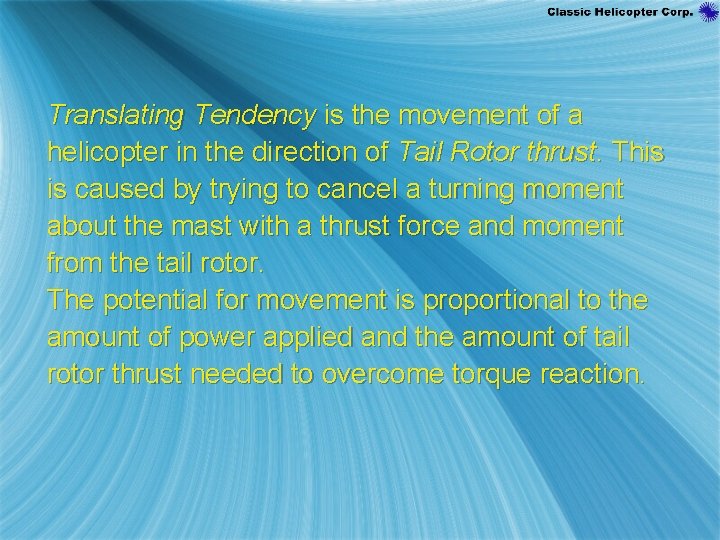 Classic Helicopter Corp.

Translating Tendency is the movement of a helicopter in the direction of Tail Rotor thrust. This is caused by trying to cancel a turning moment about the mast with a thrust force and moment from the tail rotor.
The potential for movement is proportional to the amount of power applied and the amount of tail rotor thrust needed to overcome torque reaction.